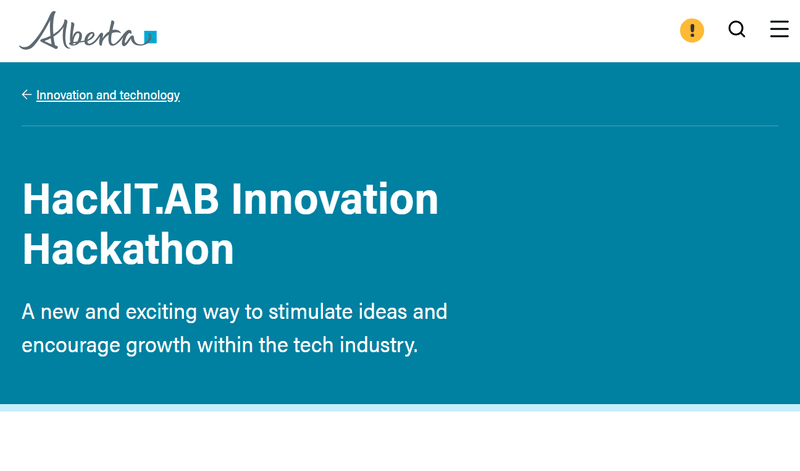 Alberta

!

← Innovation and technology

HackIT.AB Innovation Hackathon

A new and exciting way to stimulate ideas and encourage growth within the tech industry.